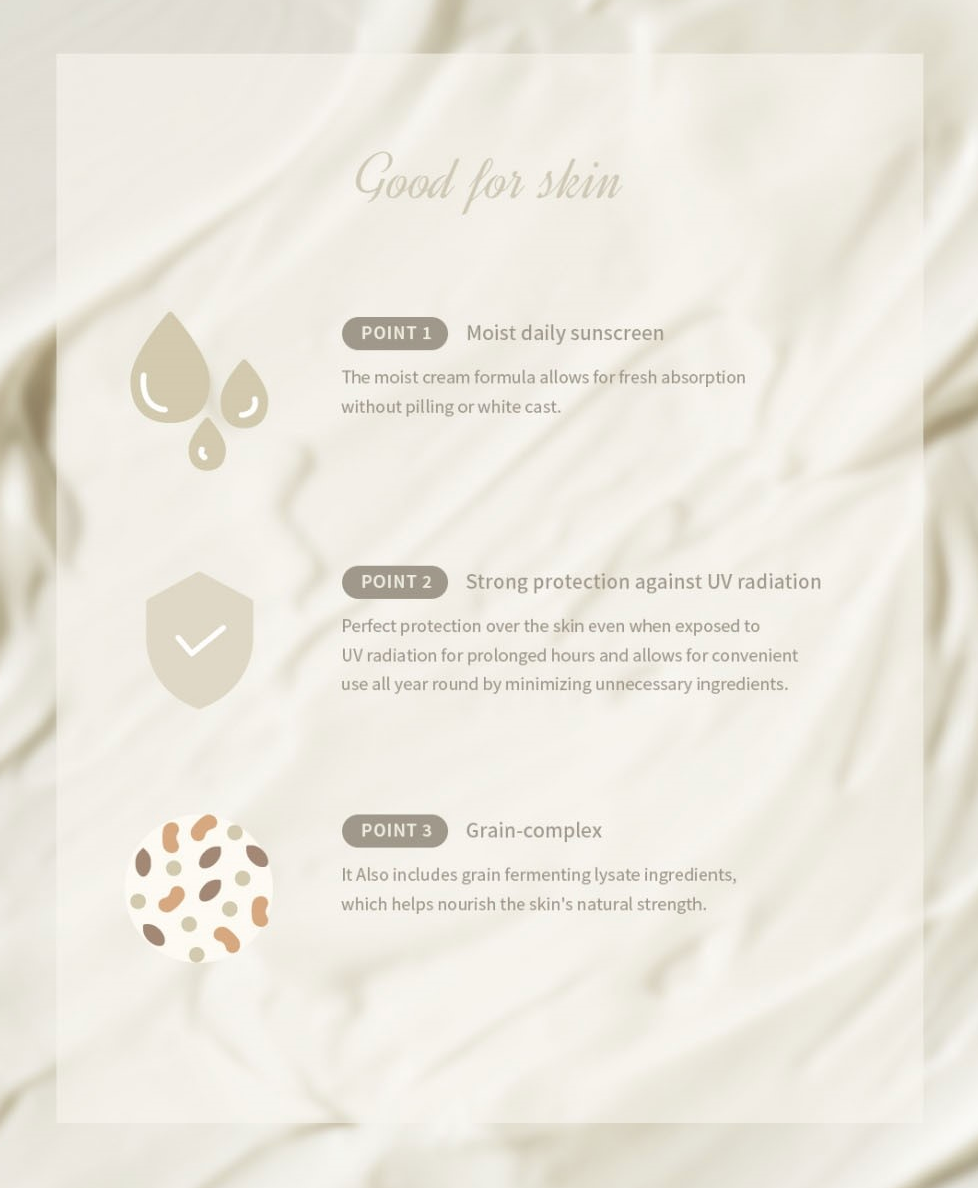 Good for skin

POINT 1 Moist daily sunscreen

The moist cream formula allows for fresh absorption without pilling or white cast.

POINT 2 Strong protection against UV radiation

Perfect protection over the skin even when exposed to UV radiation for prolonged hours and allows for convenient use all year round by minimizing unnecessary ingredients.

POINT 3 Grain-complex

It Also includes grain fermenting lysate ingredients, which helps nourish the skin's natural strength.